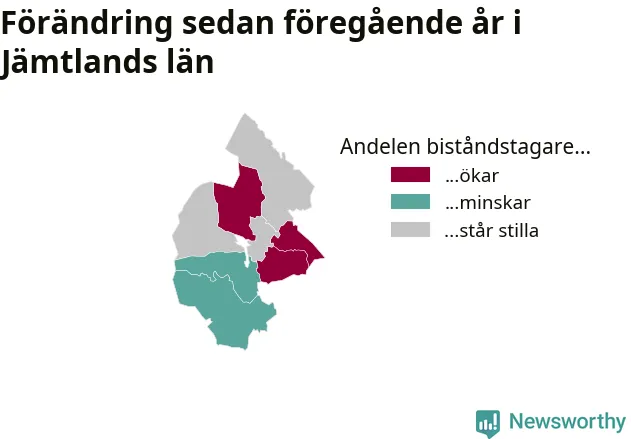 Förändring sedan föregående år i Jämtlands län

Andelen biståndstagare...
...ökar
...minskar
...står stilla

Newsworthy